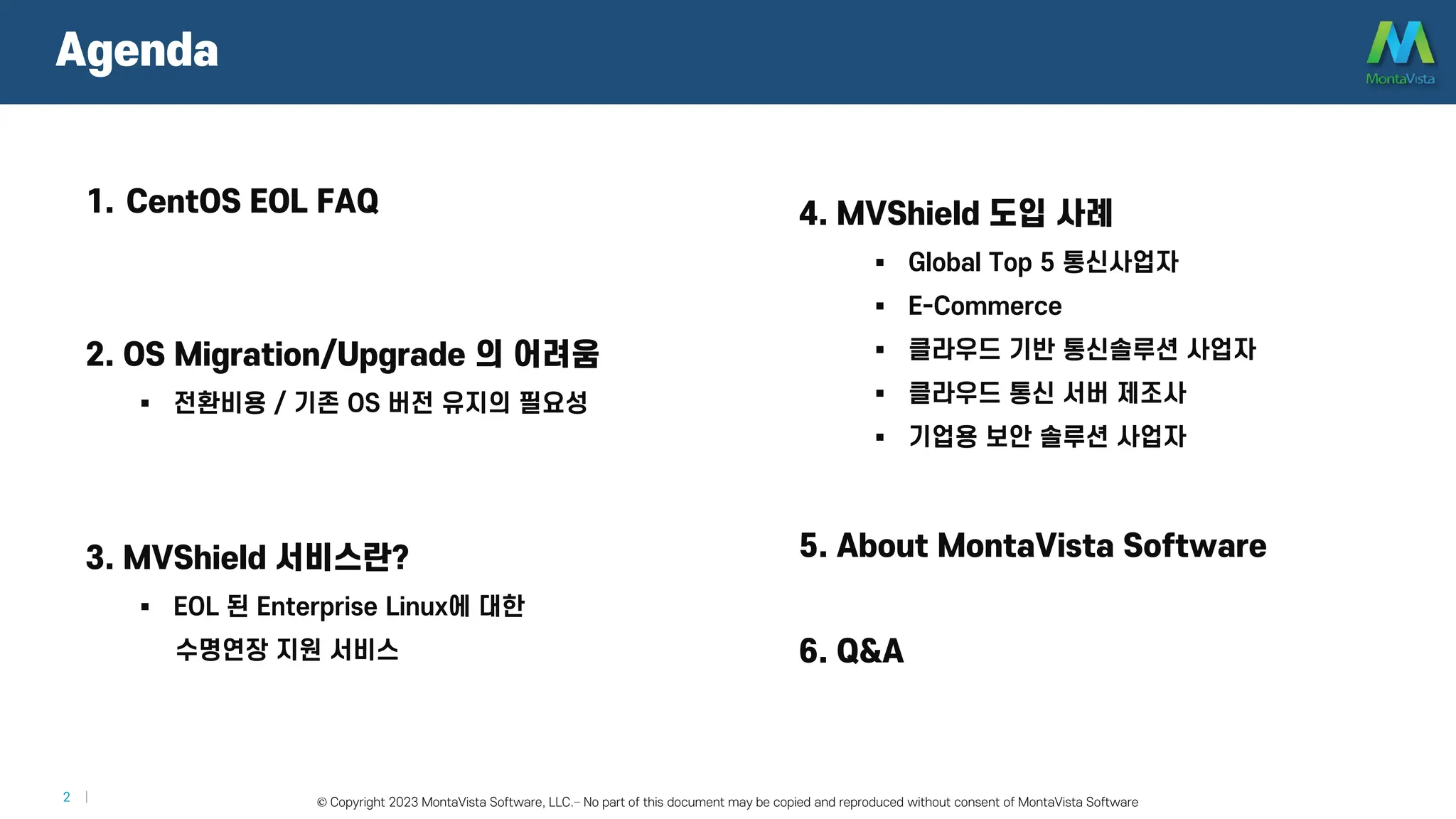 Agenda

MontaVista

1. CentOS EOL FAQ

2. OS Migration/Upgrade 의 어려움

▪ 전환비용 / 기존 OS 버전 유지의 필요성

3. MVShield 서비스란?

▪ EOL 된 Enterprise Linux에 대한 수명연장 지원 서비스

4. MVShield 도입 사례

▪ Global Top 5 통신사업자
▪ E-Commerce
▪ 클라우드 기반 통신솔루션 사업자
▪ 클라우드 통신 서버 제조사
▪ 기업용 보안 솔루션 사업자

5. About MontaVista Software

6. Q&A

2 |

© Copyright 2023 MontaVista Software, LLC.– No part of this document may be copied and reproduced without consent of MontaVista Software